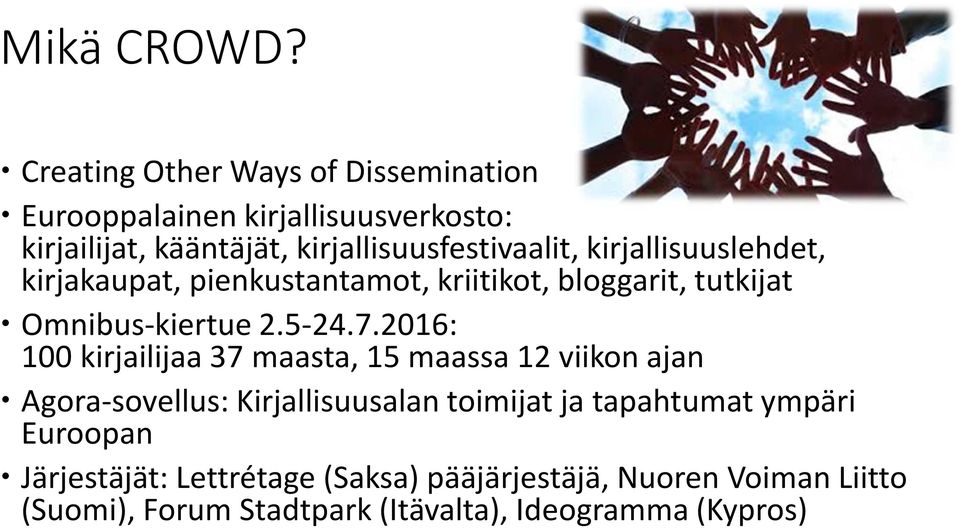 Mikä CROWD?

• Creating Other Ways of Dissemination

• Eurooppalainen kirjallisuusverkosto: kirjailijat, kääntäjät, kirjallisuusfestivaalit, kirjallisuuslehdet, kirjakaupat, pienkustantamot, kriitikot, bloggarit, tutkijat

• Omnibus-kiertue 2.5-24.7.2016: 100 kirjailijaa 37 maasta, 15 maassa 12 viikon ajan

• Agora-sovellus: Kirjallisuusalan toimijat ja tapahtumat ympäri Euroopan

• Järjestäjät: Lettrétage (Saksa) pääjärjestäjä, Nuoren Voiman Liitto (Suomi), Forum Stadtpark (Itävalta), Ideogramma (Kypros)